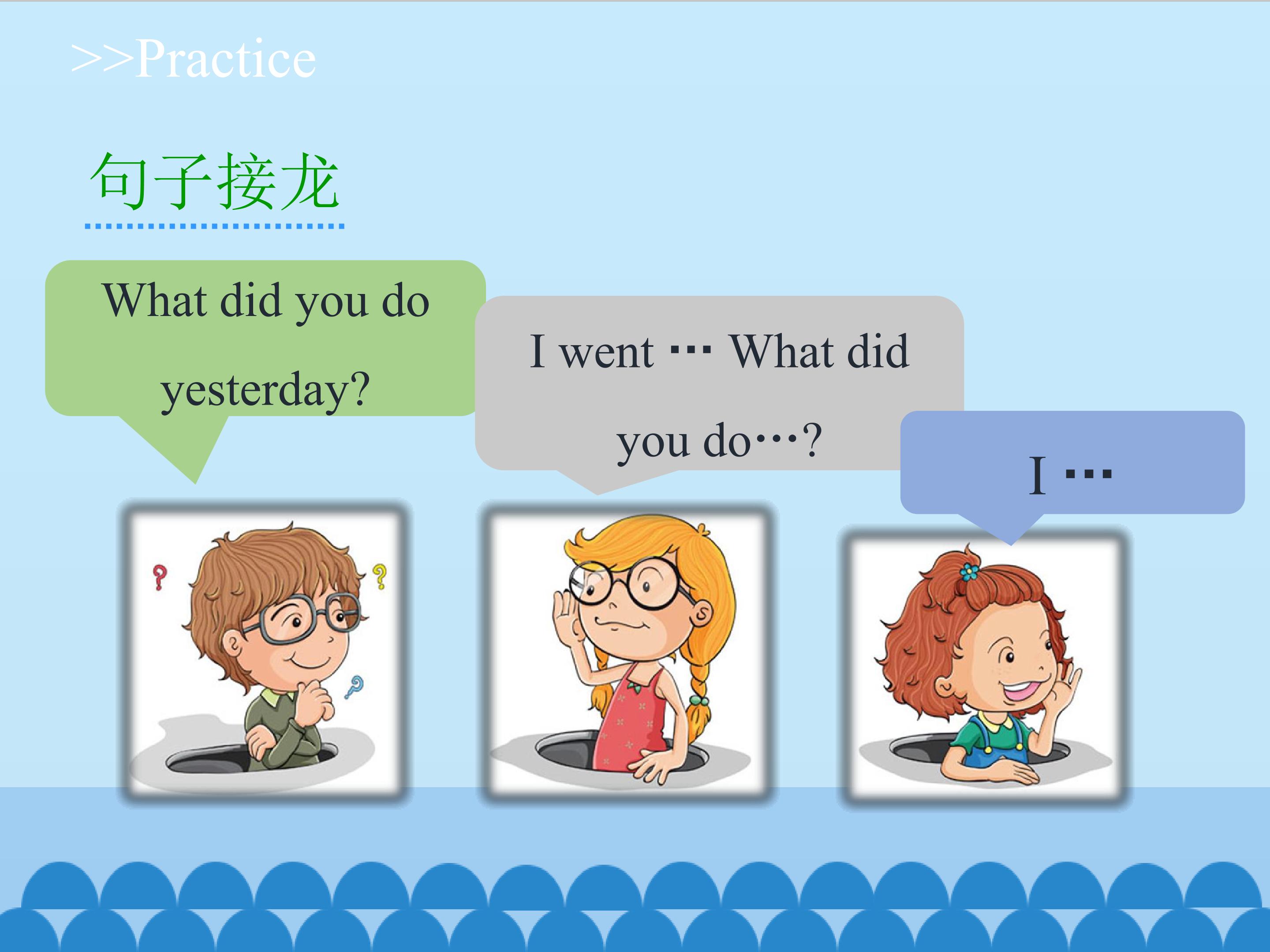 >>Practice

句子接龙

What did you do yesterday?

I went … What did you do…?

I …